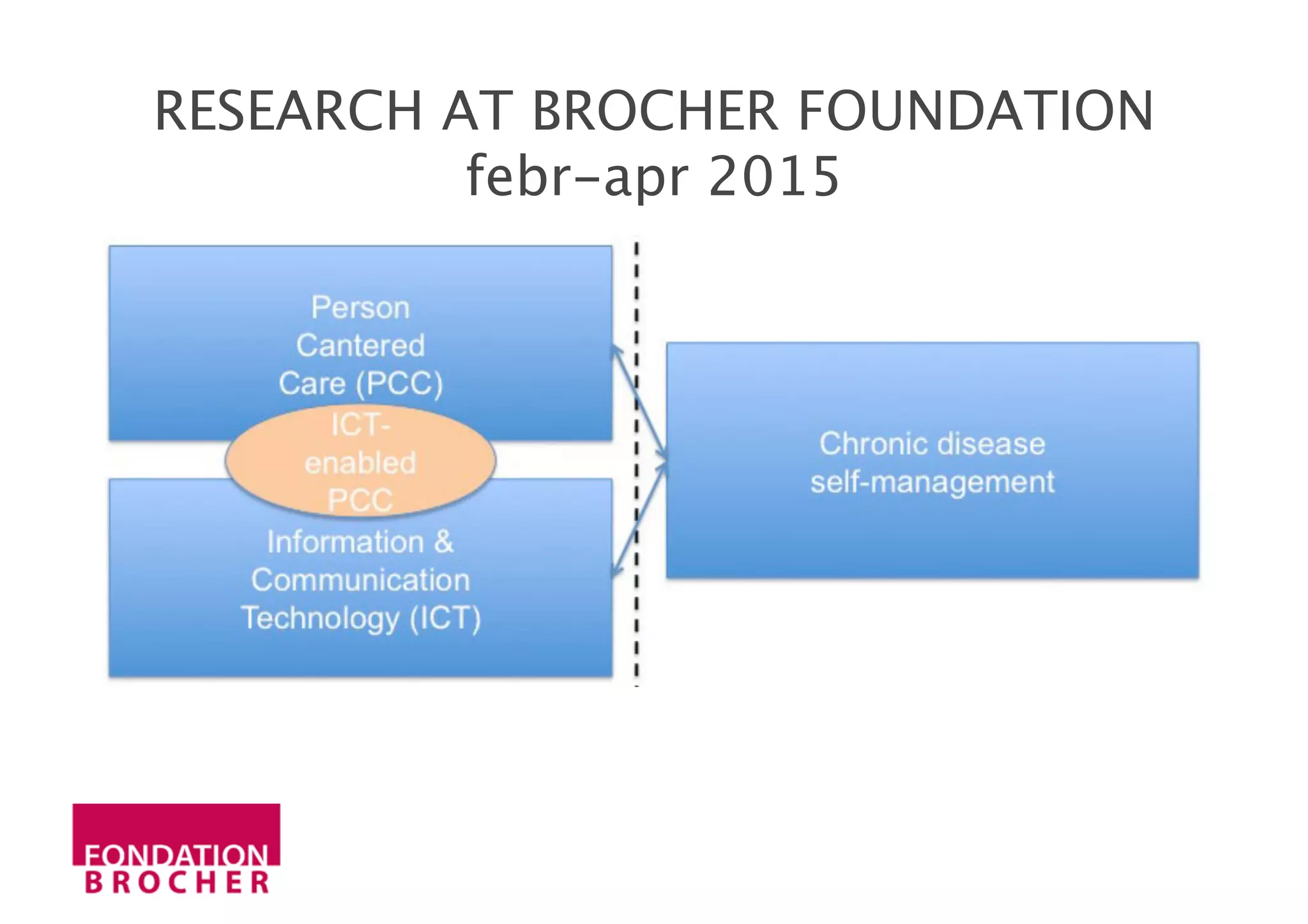 RESEARCH AT BROCHER FOUNDATION
febr–apr 2015

Person Cantered Care (PCC)

ICT-enabled PCC

Information & Communication Technology (ICT)

Chronic disease self-management

FONDATION BROCHER